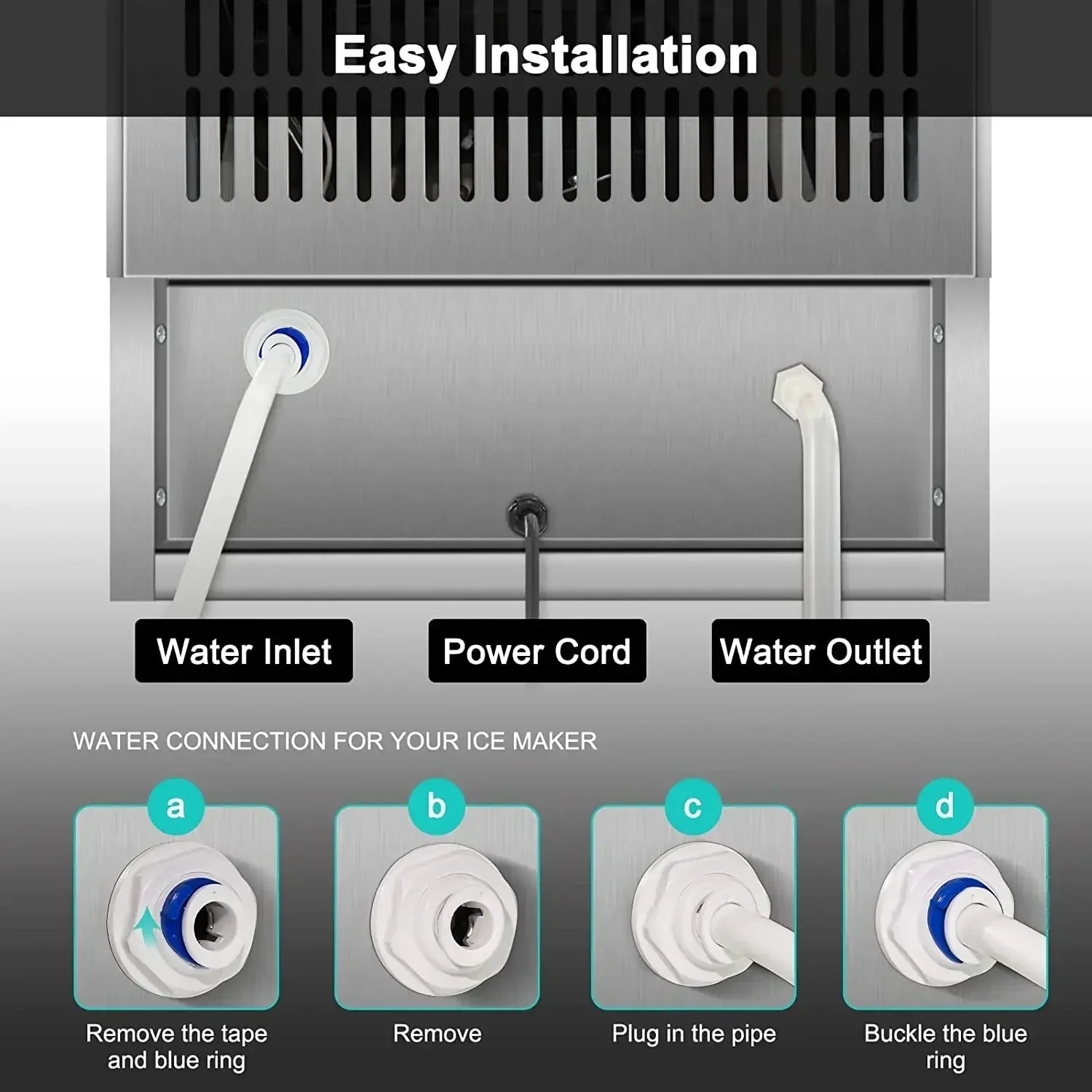 Easy Installation

Water Inlet

Power Cord

Water Outlet

WATER CONNECTION FOR YOUR ICE MAKER

a
Remove the tape and blue ring

b
Remove

c
Plug in the pipe

d
Buckle the blue ring